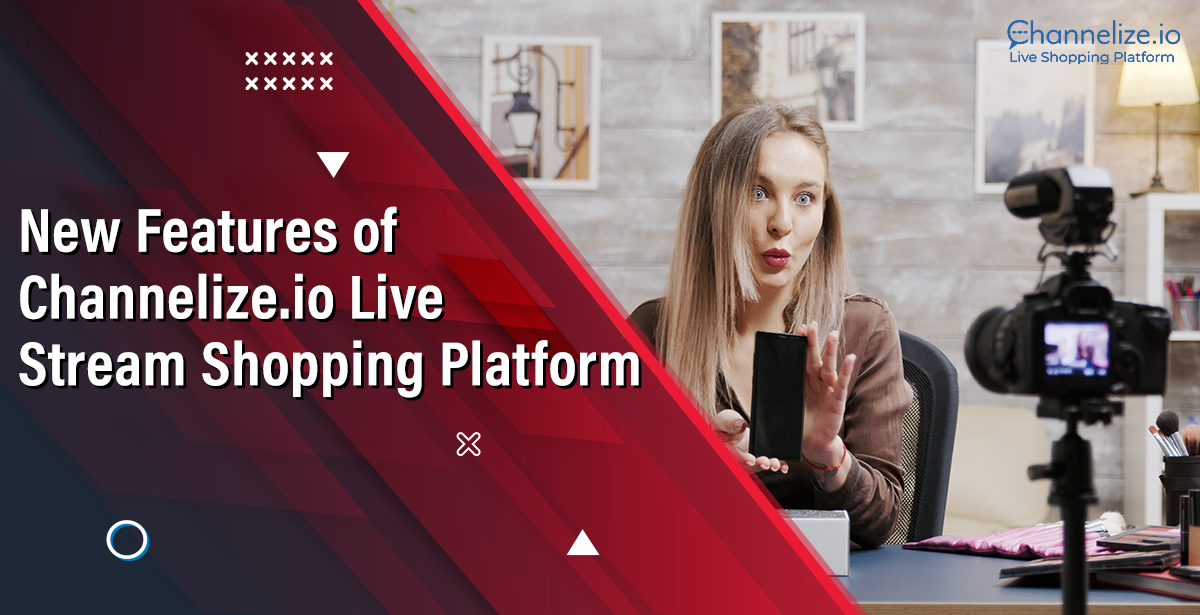 Channelize.io
Live Shopping Platform

New Features of Channelize.io Live Stream Shopping Platform